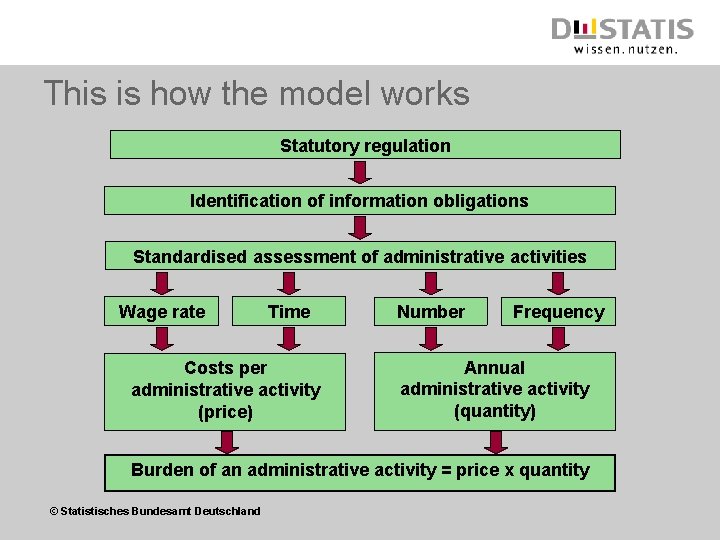 DESTATIS
wissen.nutzen.

This is how the model works

Statutory regulation

Identification of information obligations

Standardised assessment of administrative activities

Wage rate

Time

Number

Frequency

Costs per administrative activity (price)

Annual administrative activity (quantity)

Burden of an administrative activity = price x quantity

© Statistisches Bundesamt Deutschland